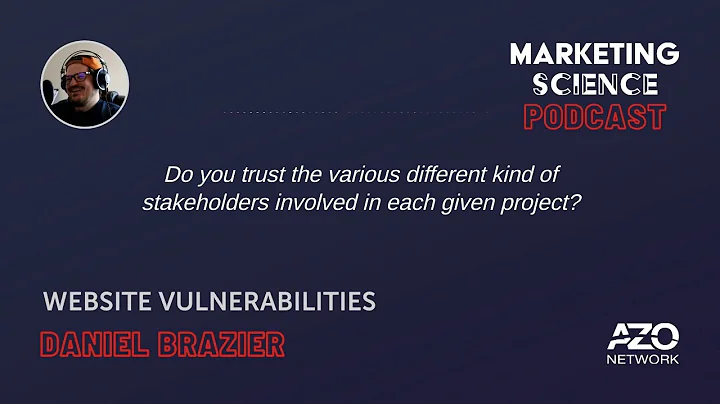 MARKETING SCIENCE PODCAST

Do you trust the various different kind of stakeholders involved in each given project?

WEBSITE VULNERABILITIES

DANIEL BRAZIER

AZO NETWORK